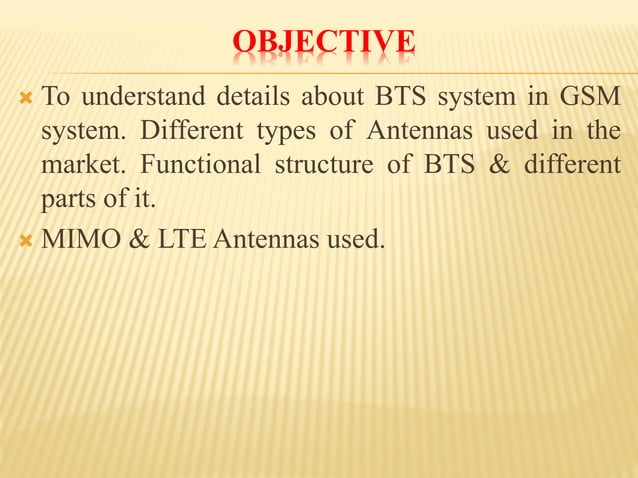 OBJECTIVE

To understand details about BTS system in GSM system. Different types of Antennas used in the market. Functional structure of BTS & different parts of it.

MIMO & LTE Antennas used.